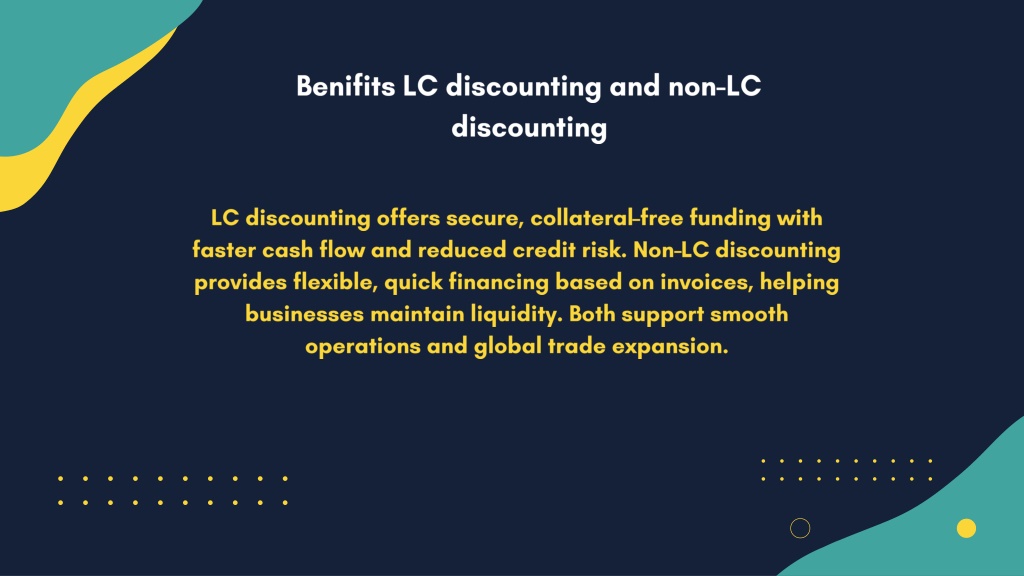 Benifits LC discounting and non-LC discounting

LC discounting offers secure, collateral-free funding with faster cash flow and reduced credit risk. Non-LC discounting provides flexible, quick financing based on invoices, helping businesses maintain liquidity. Both support smooth operations and global trade expansion.